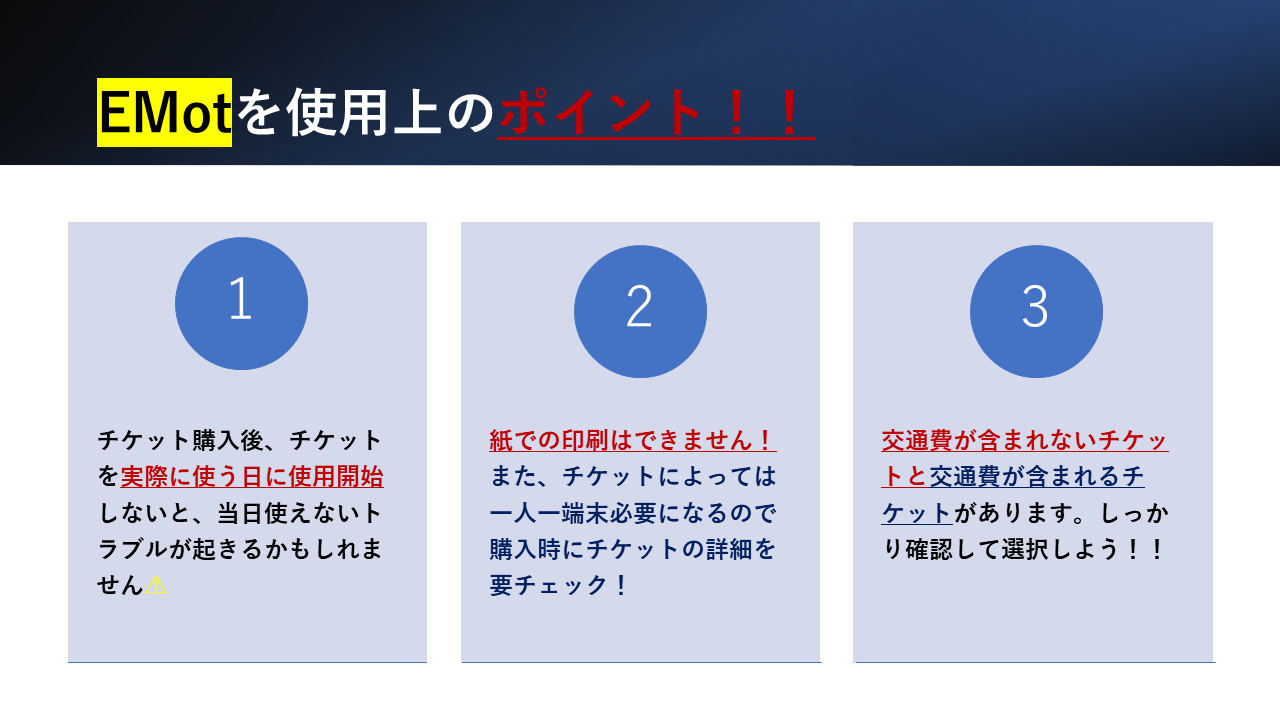 EMotを使用上のポイント！！

1

チケット購入後、チケットを実際に使う日に使用開始しないと、当日使えないトラブルが起きるかもしれません⚠

2

紙での印刷はできません！また、チケットによっては一人一端末必要になるので購入時にチケットの詳細を要チェック！

3

交通費が含まれないチケットと交通費が含まれるチケットがあります。しっかり確認して選択しよう！！